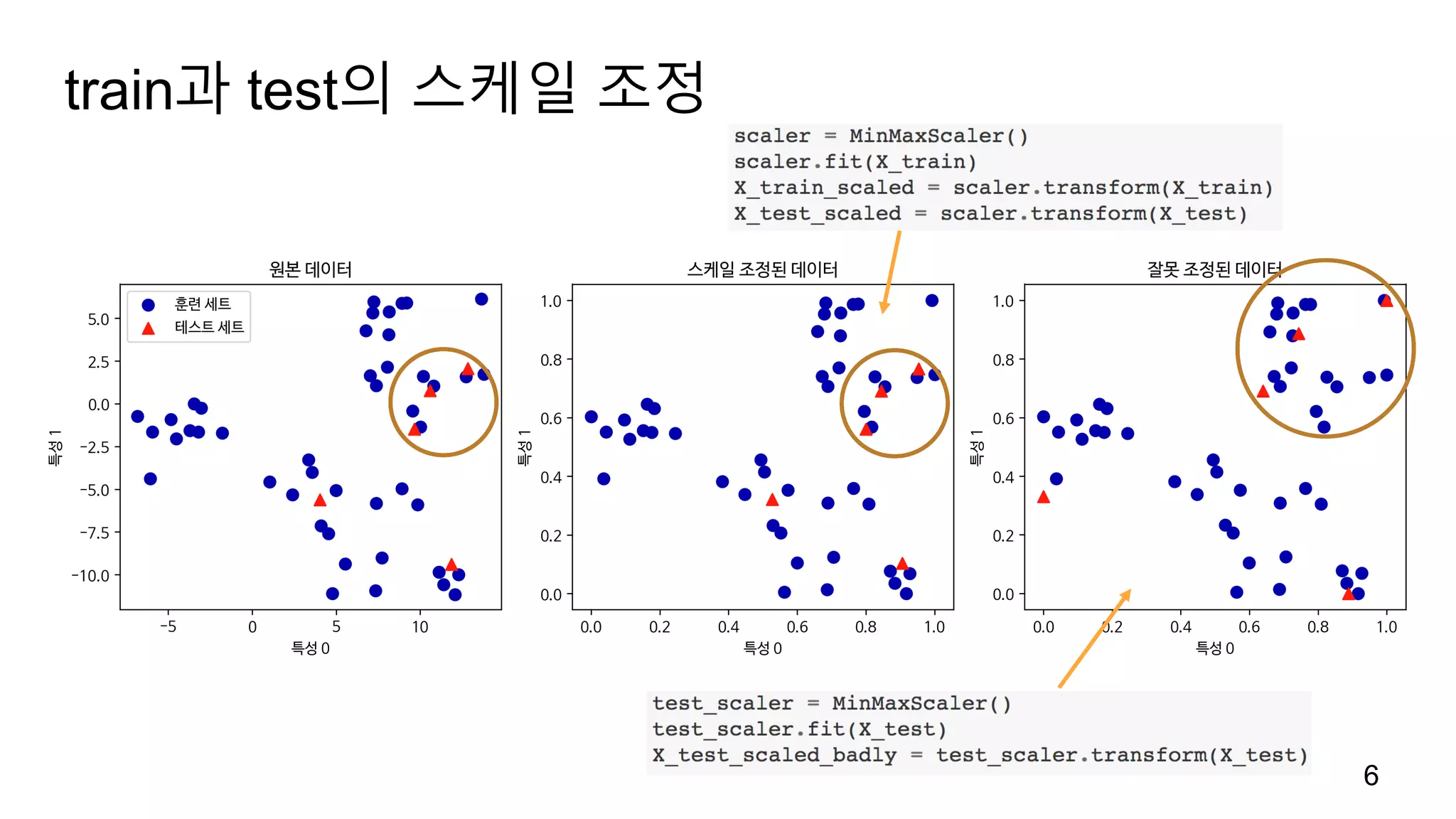 train과 test의 스케일 조정

scaler = MinMaxScaler()
scaler.fit(X_train)
X_train_scaled = scaler.transform(X_train)
X_test_scaled = scaler.transform(X_test)

원본 데이터

훈련 세트
테스트 세트

5.0
2.5
0.0
−2.5
−5.0
−7.5
−10.0

특성 1

−5
0
5
10

특성 0

스케일 조정된 데이터

1.0
0.8
0.6
0.4
0.2
0.0

특성 1

0.0
0.2
0.4
0.6
0.8
1.0

특성 0

잘못 조정된 데이터

1.0
0.8
0.6
0.4
0.2
0.0

특성 1

0.0
0.2
0.4
0.6
0.8
1.0

특성 0

test_scaler = MinMaxScaler()
test_scaler.fit(X_test)
X_test_scaled_badly = test_scaler.transform(X_test)

6